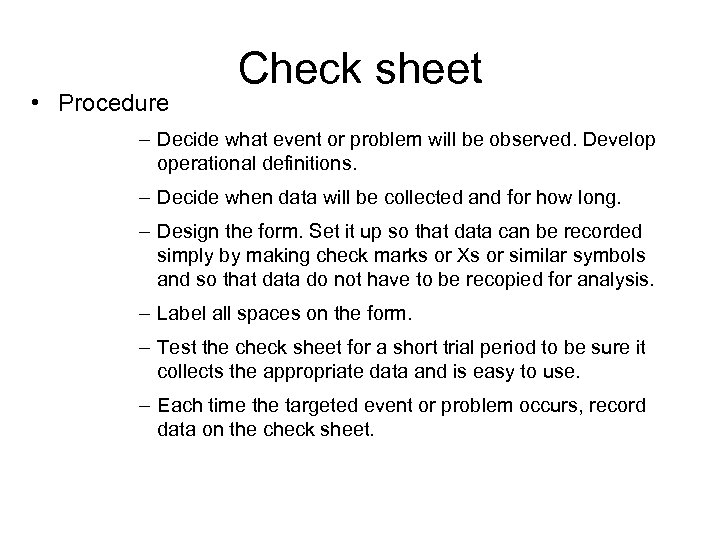 Check sheet

• Procedure

– Decide what event or problem will be observed. Develop operational definitions.

– Decide when data will be collected and for how long.

– Design the form. Set it up so that data can be recorded simply by making check marks or Xs or similar symbols and so that data do not have to be recopied for analysis.

– Label all spaces on the form.

– Test the check sheet for a short trial period to be sure it collects the appropriate data and is easy to use.

– Each time the targeted event or problem occurs, record data on the check sheet.